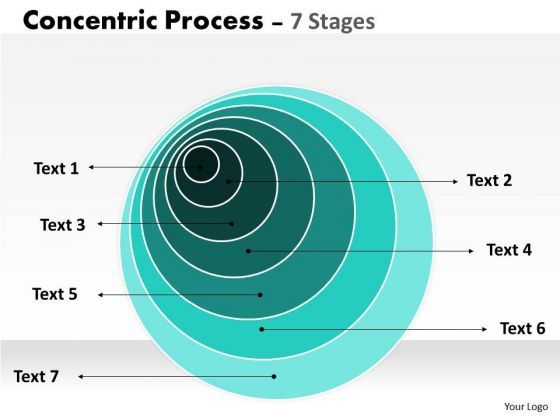 Concentric Process – 7 Stages

Text 1

Text 2

Text 3

Text 4

Text 5

Text 6

Text 7

Your Logo